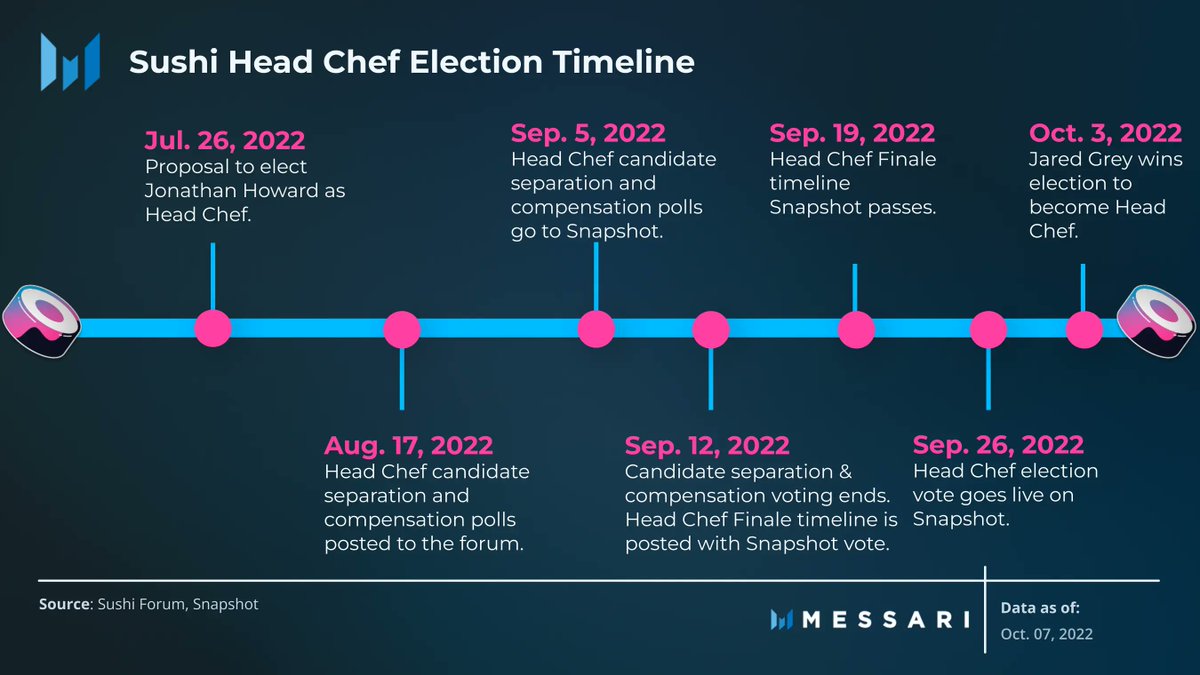 Sushi Head Chef Election Timeline

Jul. 26, 2022
Proposal to elect Jonathan Howard as Head Chef.

Aug. 17, 2022
Head Chef candidate separation and compensation polls posted to the forum.

Sep. 5, 2022
Head Chef candidate separation and compensation polls go to Snapshot.

Sep. 12, 2022
Candidate separation & compensation voting ends. Head Chef Finale timeline is posted with Snapshot vote.

Sep. 19, 2022
Head Chef Finale timeline Snapshot passes.

Sep. 26, 2022
Head Chef election vote goes live on Snapshot.

Oct. 3, 2022
Jared Grey wins election to become Head Chef.

Source: Sushi Forum, Snapshot

MESSARI

Data as of:
Oct. 07, 2022